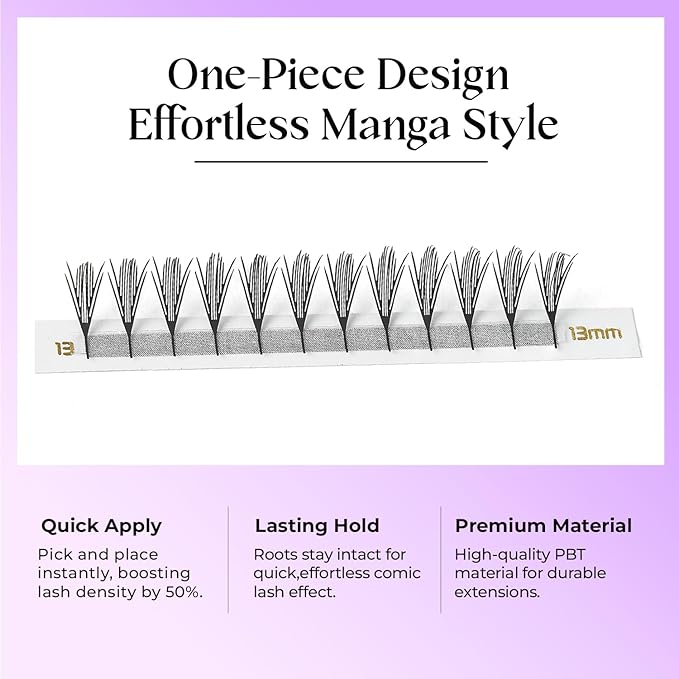 One-Piece Design
Effortless Manga Style

13

13mm

Quick Apply
Pick and place instantly, boosting lash density by 50%.

Lasting Hold
Roots stay intact for quick,effortless comic lash effect.

Premium Material
High-quality PBT material for durable extensions.